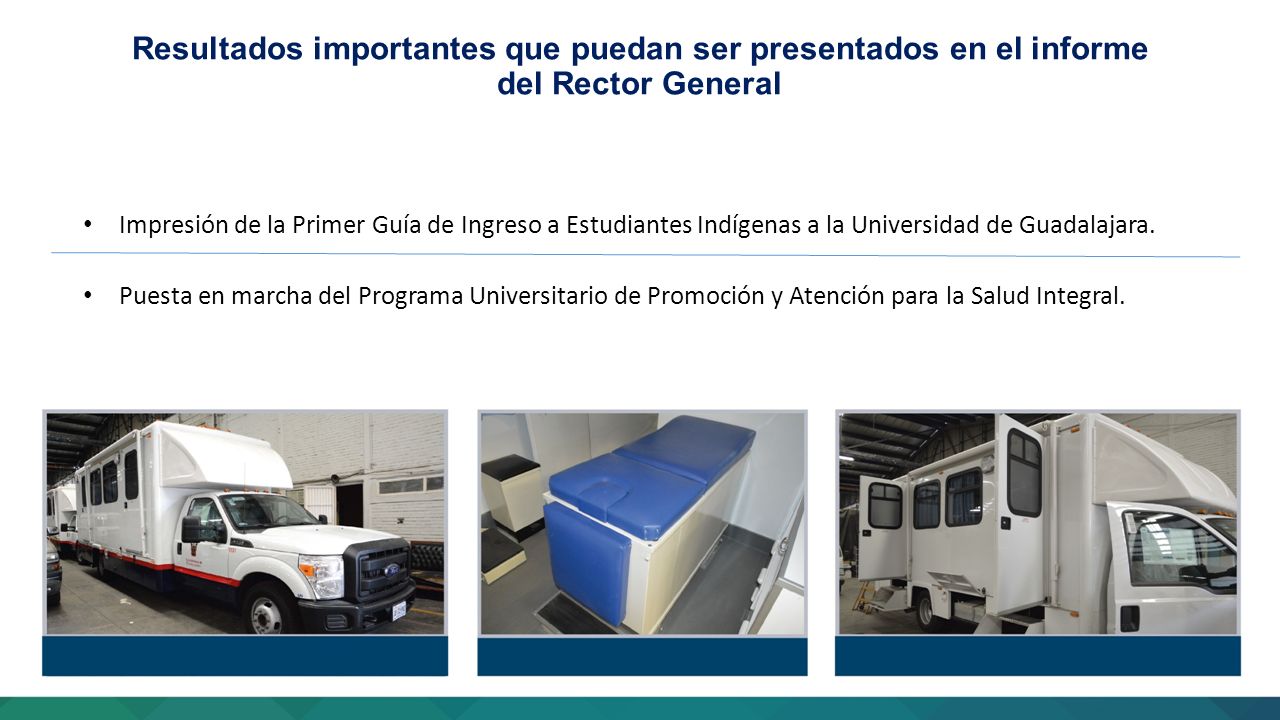 Resultados importantes que puedan ser presentados en el informe del Rector General

• Impresión de la Primer Guía de Ingreso a Estudiantes Indígenas a la Universidad de Guadalajara.

• Puesta en marcha del Programa Universitario de Promoción y Atención para la Salud Integral.